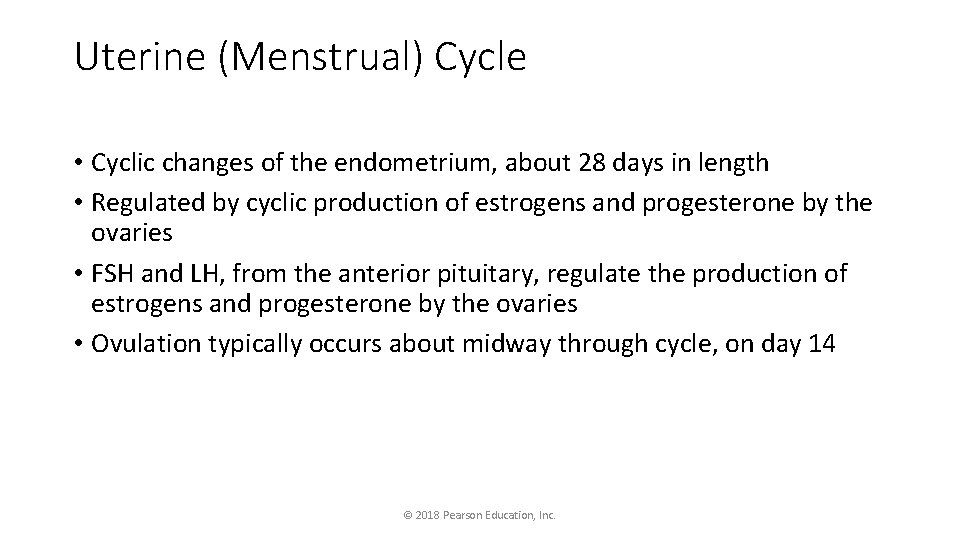 Uterine (Menstrual) Cycle

• Cyclic changes of the endometrium, about 28 days in length
• Regulated by cyclic production of estrogens and progesterone by the ovaries
• FSH and LH, from the anterior pituitary, regulate the production of estrogens and progesterone by the ovaries
• Ovulation typically occurs about midway through cycle, on day 14

© 2018 Pearson Education, Inc.